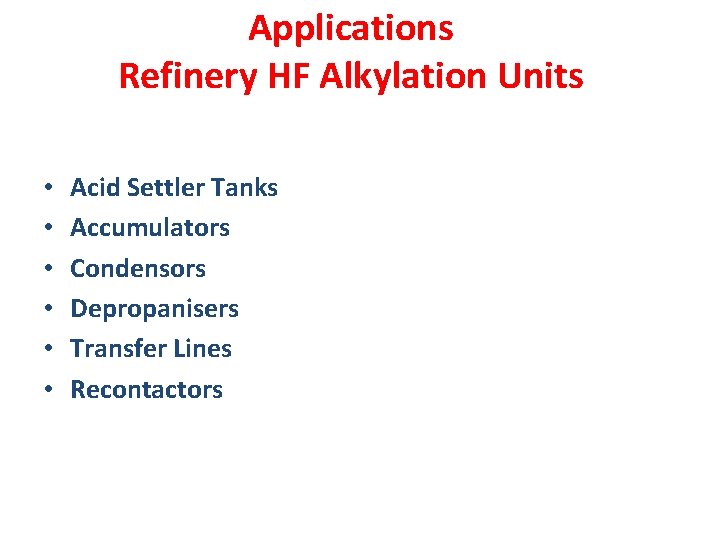 Applications
Refinery HF Alkylation Units

• Acid Settler Tanks
• Accumulators
• Condensors
• Depropanisers
• Transfer Lines
• Recontactors